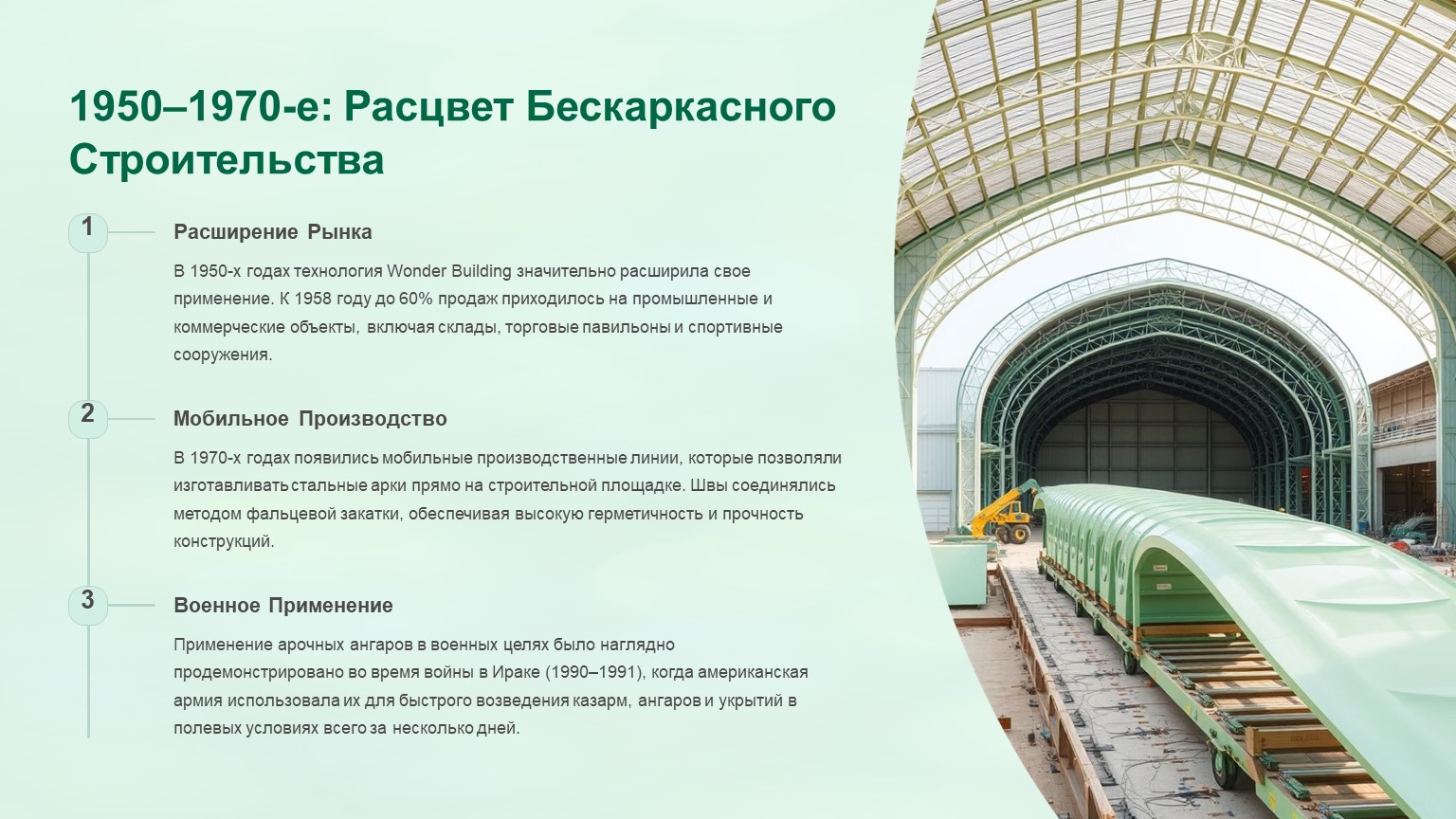 1950–1970-е: Расцвет Бескаркасного Строительства

1

Расширение Рынка

В 1950-х годах технология Wonder Building значительно расширила свое применение. К 1958 году до 60% продаж приходилось на промышленные и коммерческие объекты, включая склады, торговые павильоны и спортивные сооружения.

2

Мобильное Производство

В 1970-х годах появились мобильные производственные линии, которые позволяли изготавливать стальные арки прямо на строительной площадке. Швы соединялись методом фальцевой закатки, обеспечивая высокую герметичность и прочность конструкций.

3

Военное Применение

Применение арочных ангаров в военных целях было наглядно продемонстрировано во время войны в Ираке (1990–1991), когда американская армия использовала их для быстрого возведения казарм, ангаров и укрытий в полевых условиях всего за несколько дней.